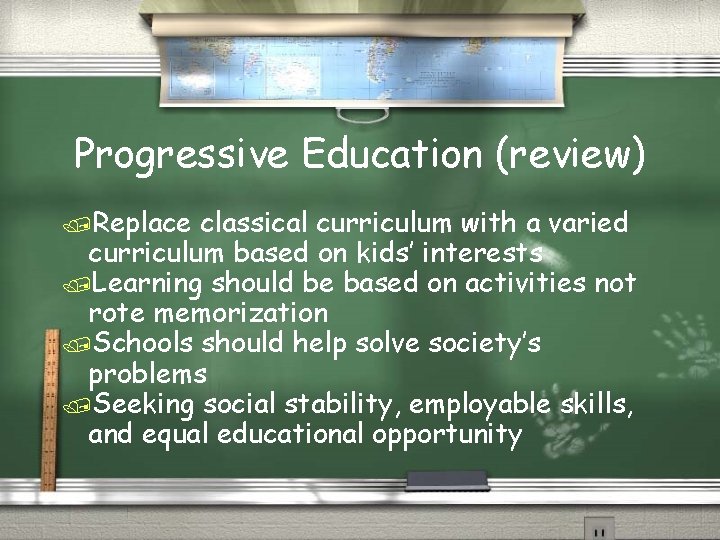 Progressive Education (review)

Replace classical curriculum with a varied curriculum based on kids' interests

Learning should be based on activities not rote memorization

Schools should help solve society's problems

Seeking social stability, employable skills, and equal educational opportunity